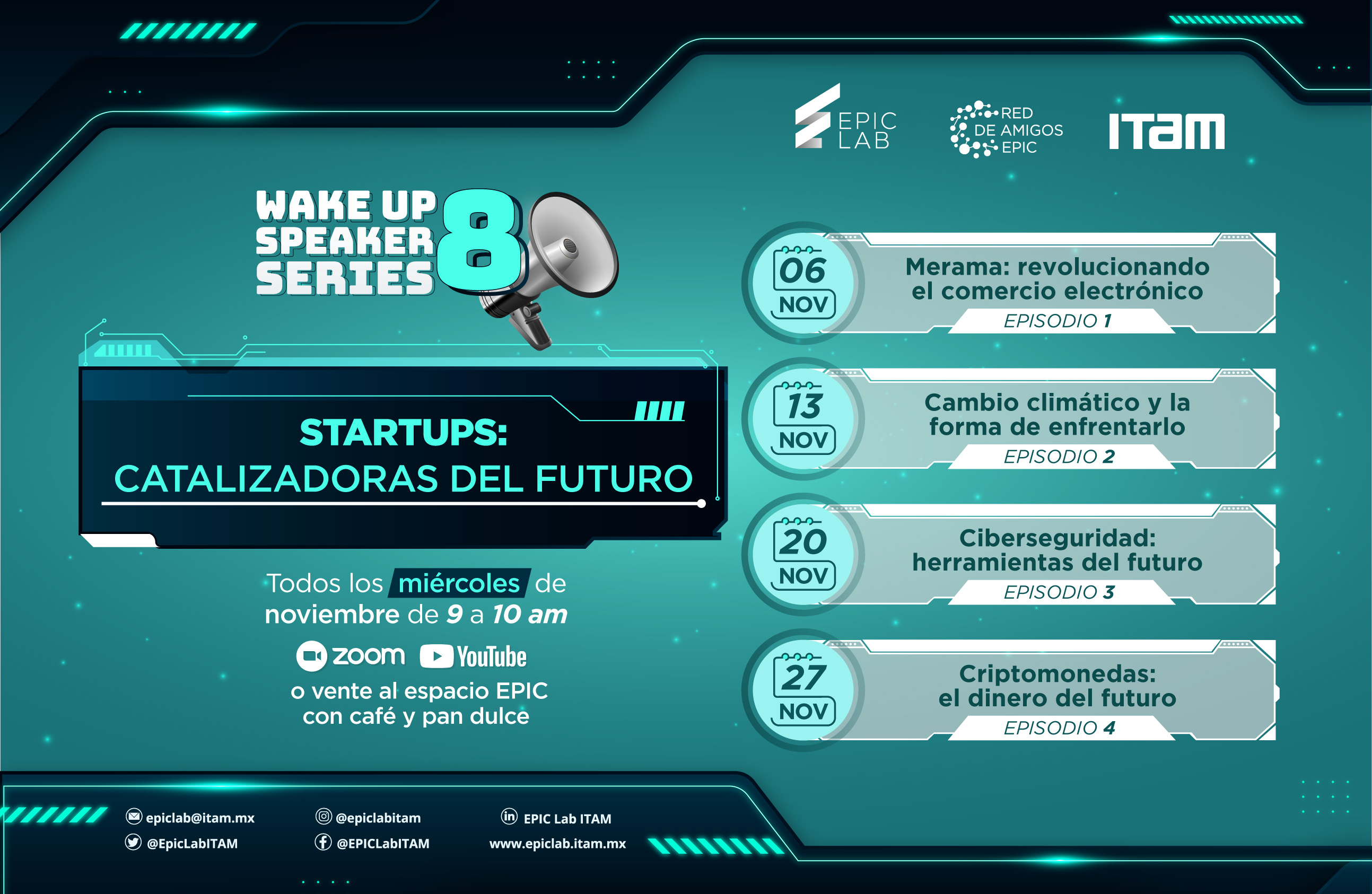 EPIC LAB

RED DE AMIGOS EPIC

ITAM

WAKE UP SPEAKER SERIES 8

STARTUPS:
CATALIZADORAS DEL FUTURO

Todos los miércoles de noviembre de 9 a 10 am

zoom YouTube

o vente al espacio EPIC con café y pan dulce

06 NOV
Merama: revolucionando el comercio electrónico
EPISODIO 1

13 NOV
Cambio climático y la forma de enfrentarlo
EPISODIO 2

20 NOV
Ciberseguridad: herramientas del futuro
EPISODIO 3

27 NOV
Criptomonedas: el dinero del futuro
EPISODIO 4

epiclab@itam.mx
@EpicLabITAM
@epiclabitam
@EPICLabITAM
EPIC Lab ITAM
www.epiclab.itam.mx